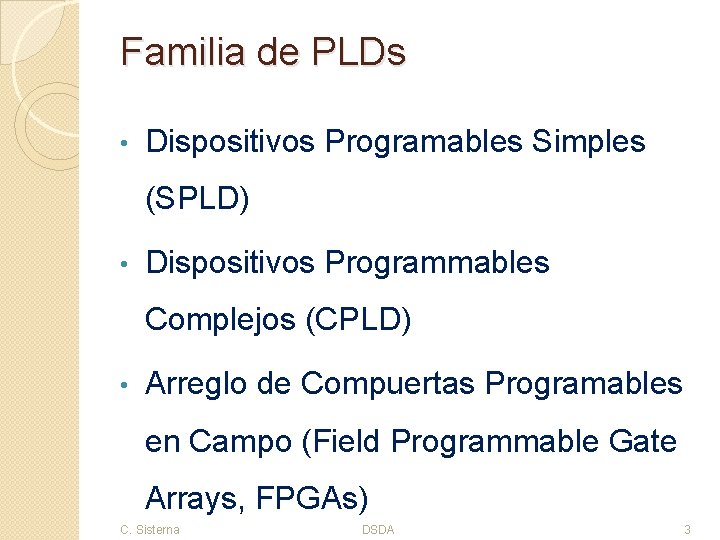 Familia de PLDs

• Dispositivos Programables Simples (SPLD)

• Dispositivos Programmables Complejos (CPLD)

• Arreglo de Compuertas Programables en Campo (Field Programmable Gate Arrays, FPGAs)

C. Sisterna DSDA 3